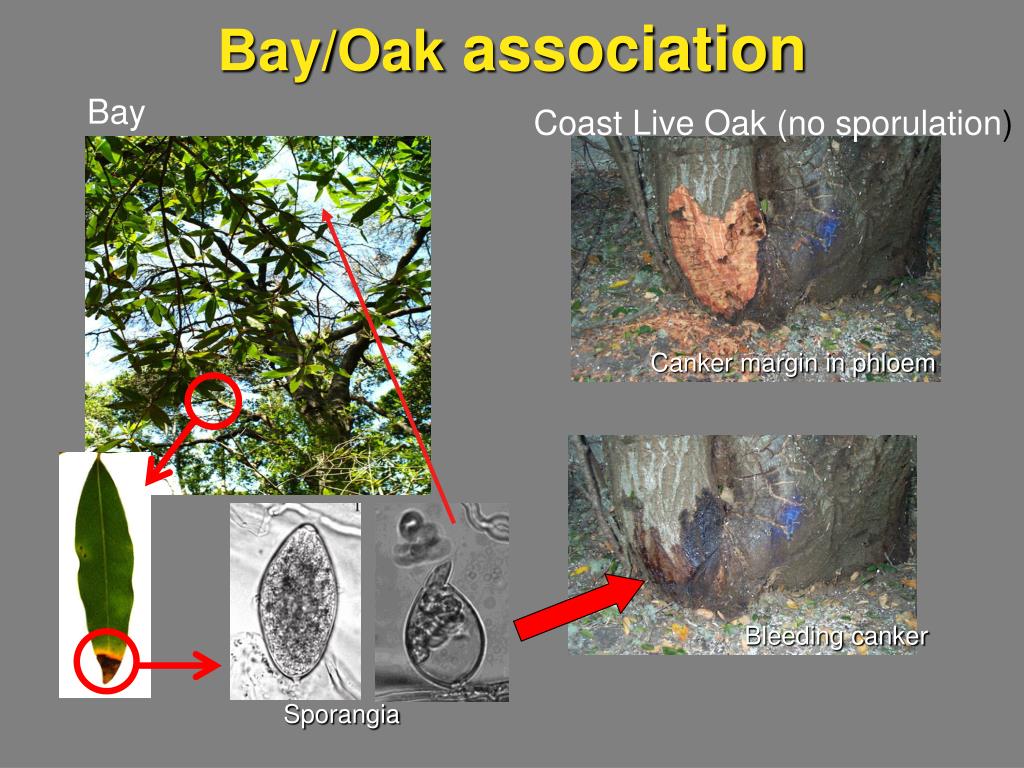 Bay/Oak association

Bay

Coast Live Oak (no sporulation)

Canker margin in phloem

Bleeding canker

Sporangia